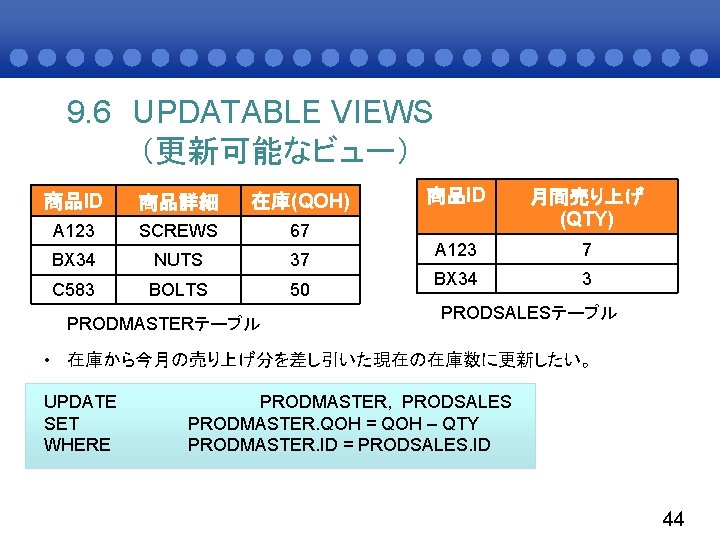 9.6 UPDATABLE VIEWS
（更新可能なビュー）

| 商品ID | 商品詳細 | 在庫(QOH) |
|---|---|---|
| A123 | SCREWS | 67 |
| BX34 | NUTS | 37 |
| C583 | BOLTS | 50 |

PRODMASTERテーブル

| 商品ID | 月間売り上げ (QTY) |
|---|---|
| A123 | 7 |
| BX34 | 3 |

PRODSALESテーブル

• 在庫から今月の売り上げ分を差し引いた現在の在庫数に更新したい。

UPDATE PRODMASTER, PRODSALES
SET PRODMASTER.QOH = QOH – QTY
WHERE PRODMASTER.ID = PRODSALES.ID

44